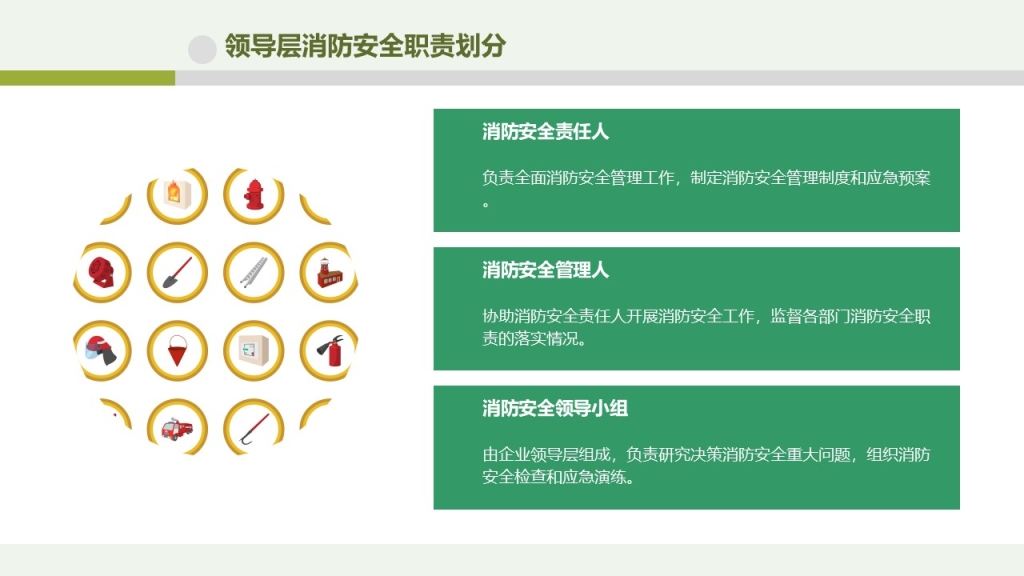 领导层消防安全职责划分

消防安全责任人

负责全面消防安全管理工作，制定消防安全管理制度和应急预案。

消防安全管理人

协助消防安全责任人开展消防安全工作，监督各部门消防安全职责的落实情况。

消防安全领导小组

由企业领导层组成，负责研究决策消防安全重大问题，组织消防安全检查和应急演练。